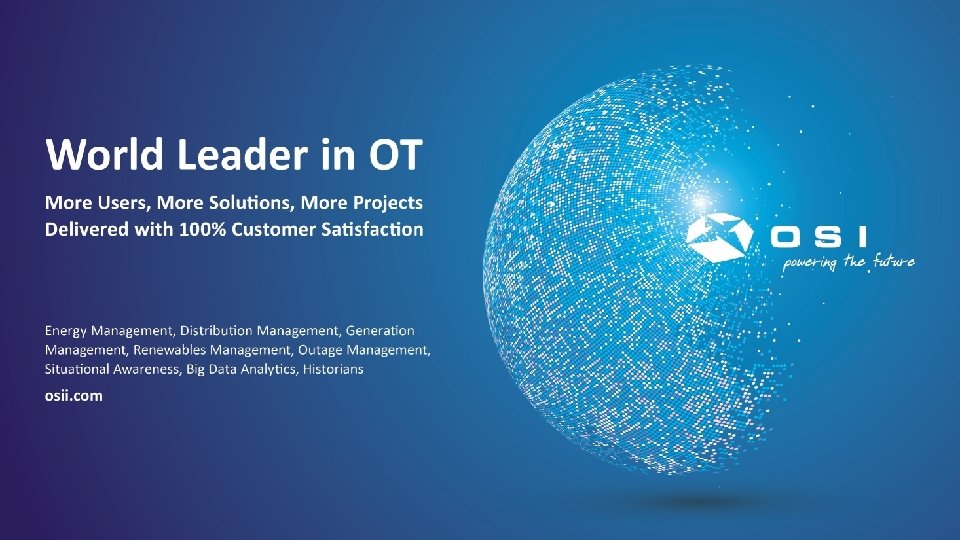 World Leader in OT

More Users, More Solutions, More Projects Delivered with 100% Customer Satisfaction

Energy Management, Distribution Management, Generation Management, Renewables Management, Outage Management, Situational Awareness, Big Data Analytics, Historians

osii.com

OSI
powering the future